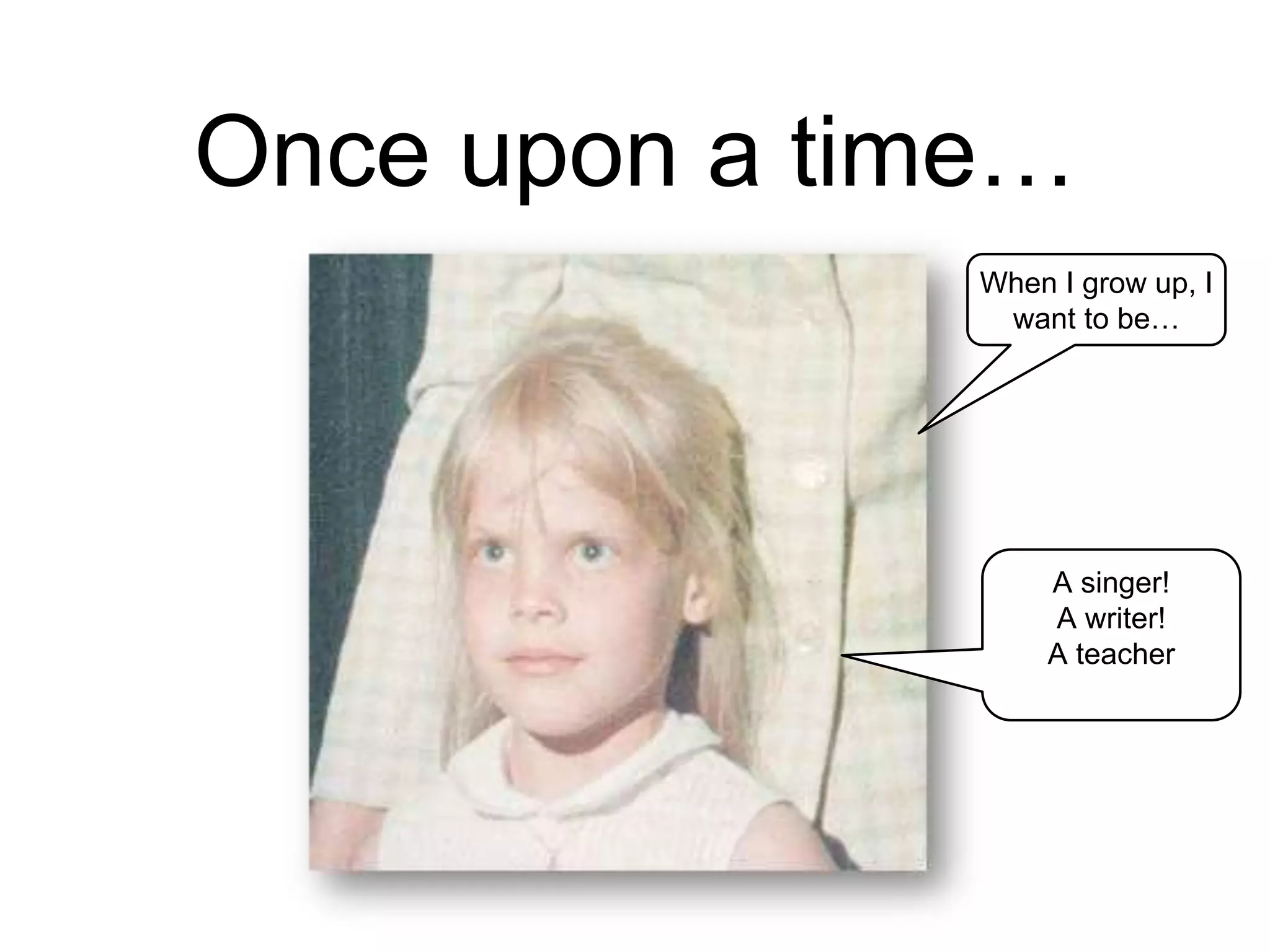 Once upon a time…

When I grow up, I want to be…

A singer!
A writer!
A teacher